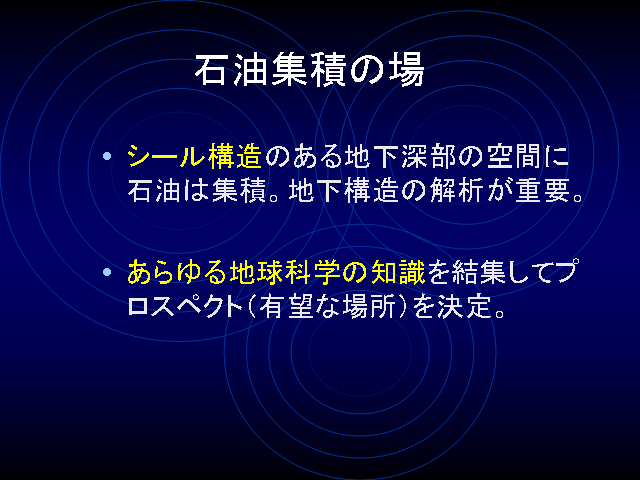 石油集積の場

• シール構造のある地下深部の空間に石油は集積。地下構造の解析が重要。

• あらゆる地球科学の知識を結集してプロスペクト（有望な場所）を決定。